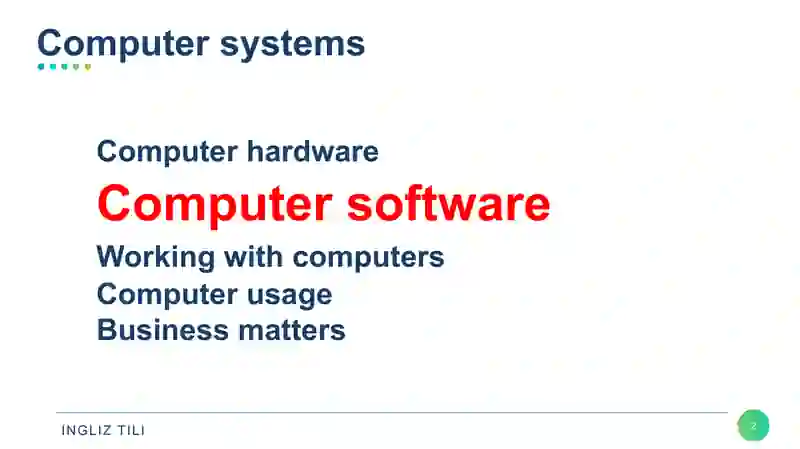 Computer systems

Computer hardware
Computer software
Working with computers
Computer usage
Business matters

INGLIZ TILI

2